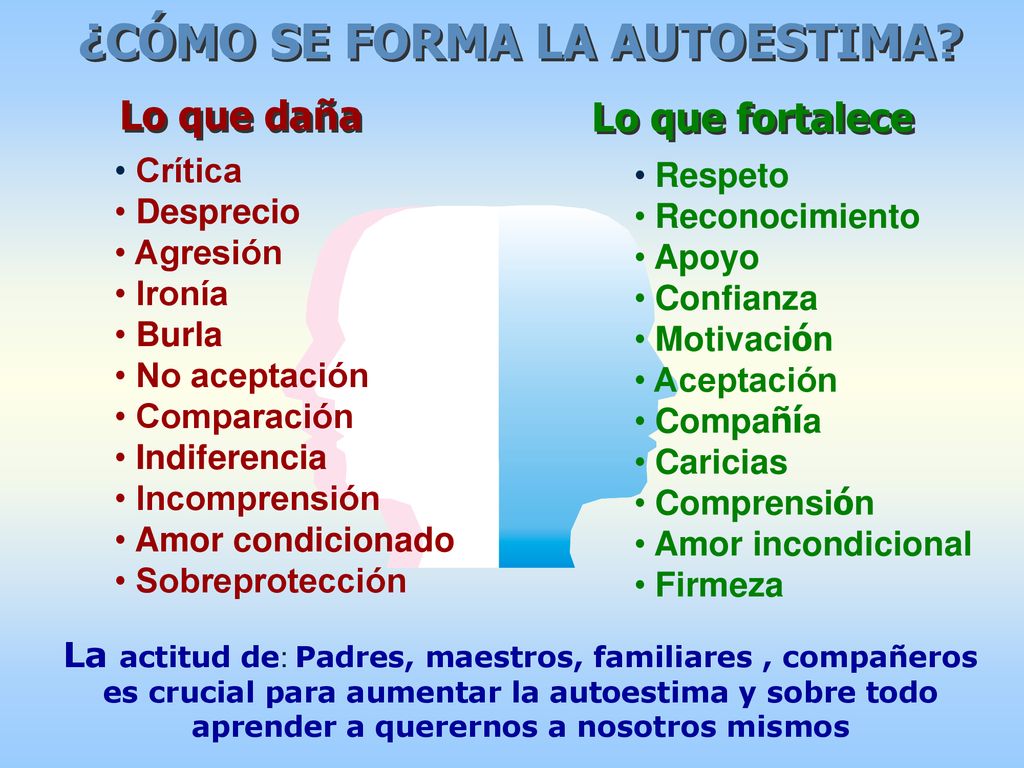 ¿CÓMO SE FORMA LA AUTOESTIMA?

Lo que daña

• Crítica
• Desprecio
• Agresión
• Ironía
• Burla
• No aceptación
• Comparación
• Indiferencia
• Incomprensión
• Amor condicionado
• Sobreprotección

Lo que fortalece

• Respeto
• Reconocimiento
• Apoyo
• Confianza
• Motivación
• Aceptación
• Compañía
• Caricias
• Comprensión
• Amor incondicional
• Firmeza

La actitud de: Padres, maestros, familiares , compañeros es crucial para aumentar la autoestima y sobre todo aprender a querernos a nosotros mismos